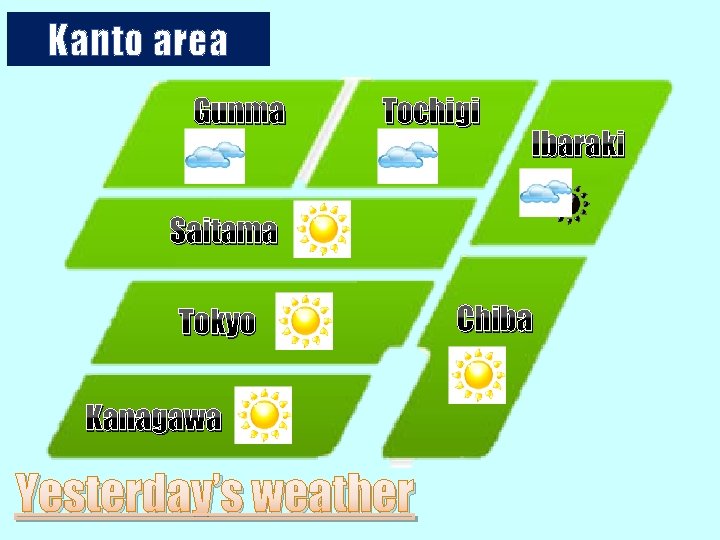 Kanto area

Gunma

Tochigi

Ibaraki

Saitama

Tokyo

Chiba

Kanagawa

Yesterday's weather